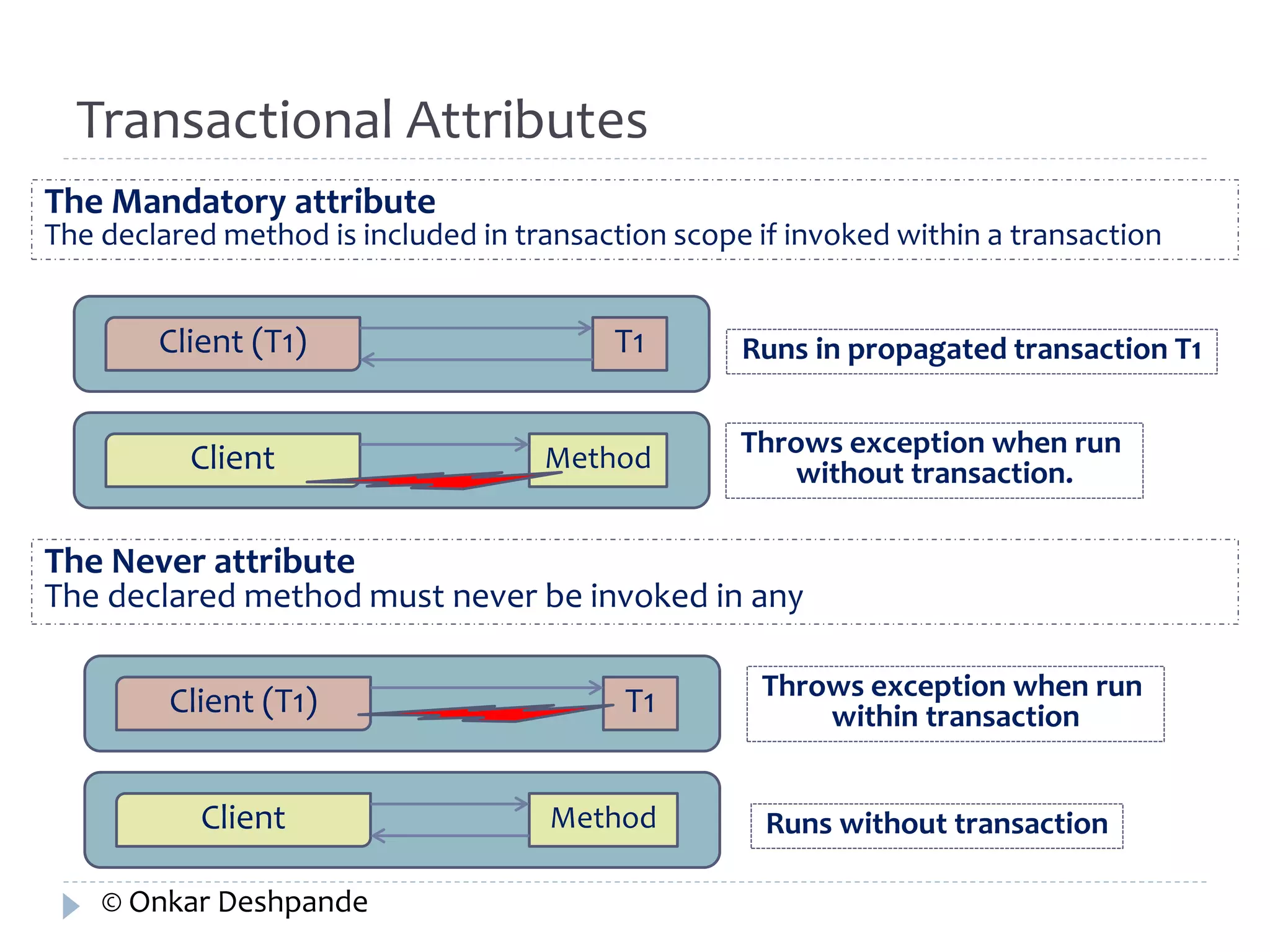 Transactional Attributes

The Mandatory attribute
The declared method is included in transaction scope if invoked within a transaction

Client (T1)

T1

Runs in propagated transaction T1

Client

Method

Throws exception when run without transaction.

The Never attribute
The declared method must never be invoked in any

Client (T1)

T1

Throws exception when run within transaction

Client

Method

Runs without transaction

© Onkar Deshpande